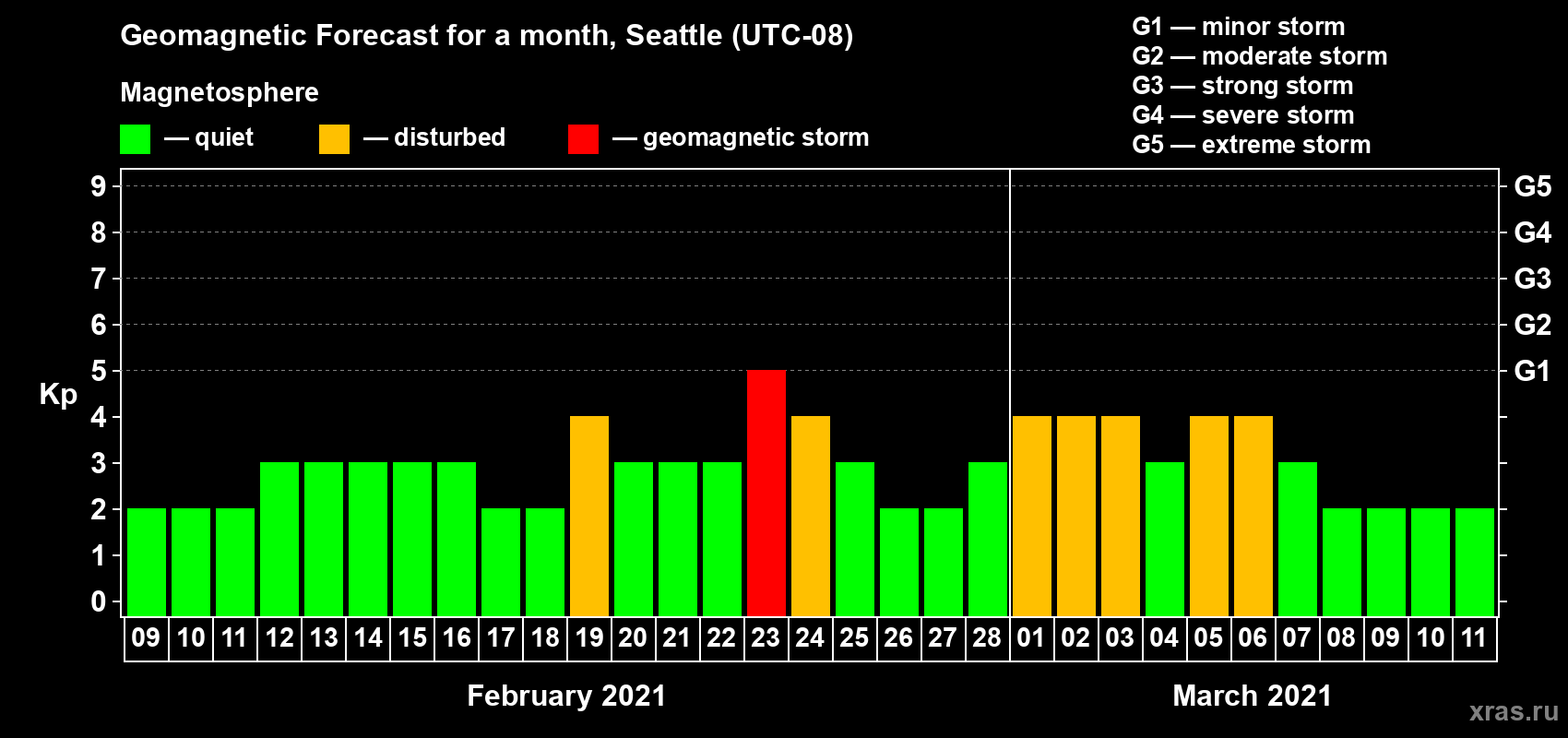 Geomagnetic Forecast for a month, Seattle (UTC-08)

Magnetosphere

— quiet — disturbed — geomagnetic storm

G1 — minor storm
G2 — moderate storm
G3 — strong storm
G4 — severe storm
G5 — extreme storm

Kp

9 8 7 6 5 4 3 2 1 0

G5 G4 G3 G2 G1

09 10 11 12 13 14 15 16 17 18 19 20 21 22 23 24 25 26 27 28 01 02 03 04 05 06 07 08 09 10 11

February 2021

March 2021

xras.ru